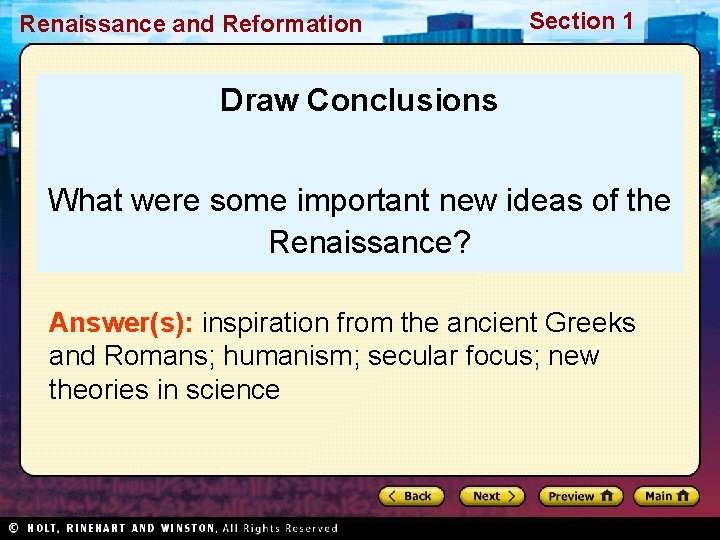 Renaissance and Reformation

Section 1

Draw Conclusions

What were some important new ideas of the Renaissance?

Answer(s): inspiration from the ancient Greeks and Romans; humanism; secular focus; new theories in science

Back

Next

Preview

Main

© HOLT, RINEHART AND WINSTON, All Rights Reserved